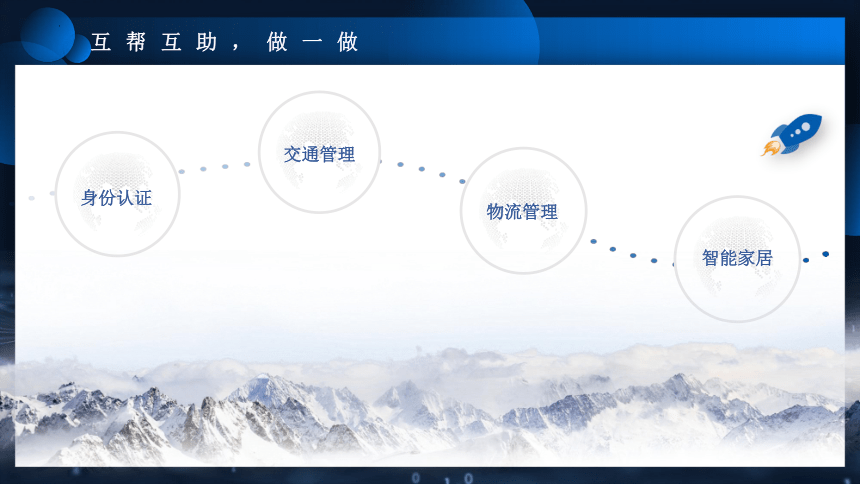 互帮互助，做一做

身份认证

交通管理

物流管理

智能家居